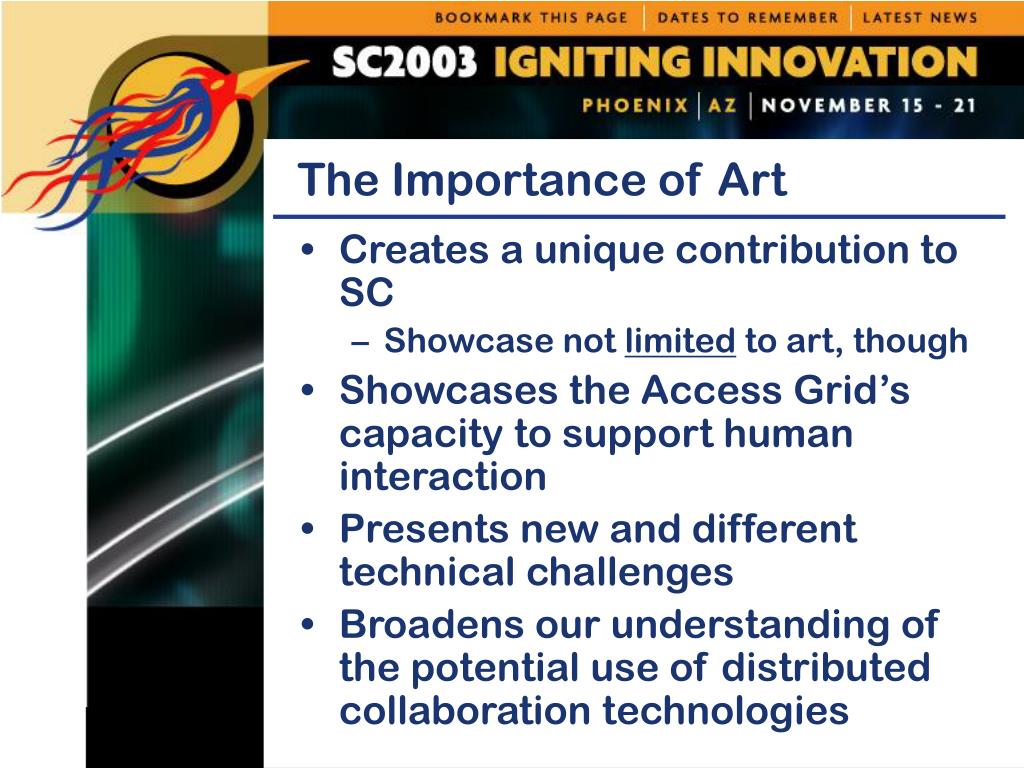 BOOKMARK THIS PAGE | DATES TO REMEMBER | LATEST NEWS

SC2003 IGNITING INNOVATION

PHOENIX | AZ | NOVEMBER 15 - 21

The Importance of Art

• Creates a unique contribution to SC
– Showcase not limited to art, though
• Showcases the Access Grid's capacity to support human interaction
• Presents new and different technical challenges
• Broadens our understanding of the potential use of distributed collaboration technologies